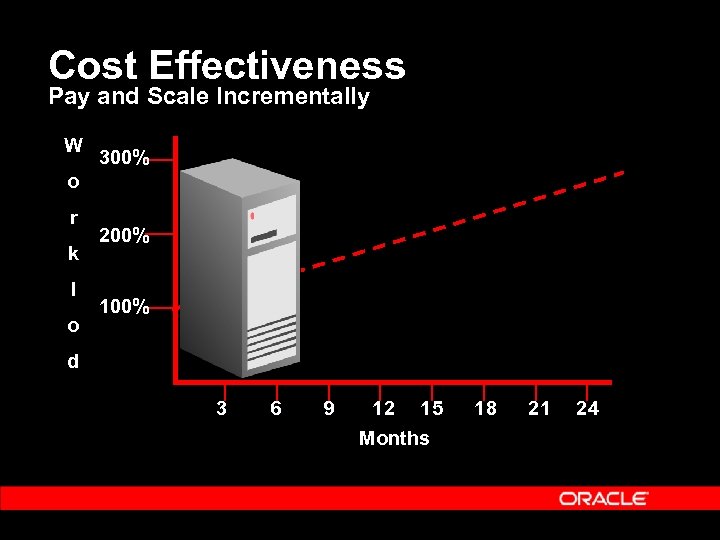 Cost Effectiveness
Pay and Scale Incrementally

W
o
r
k
l
o
d

300%
200%
100%

3 6 9 12 15 18 21 24
Months

ORACLE